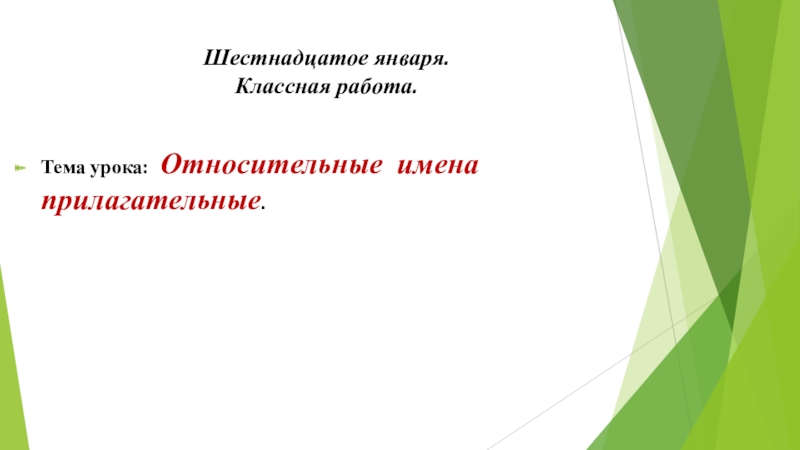 Шестнадцатое января.
Классная работа.

Тема урока: Относительные имена прилагательные.